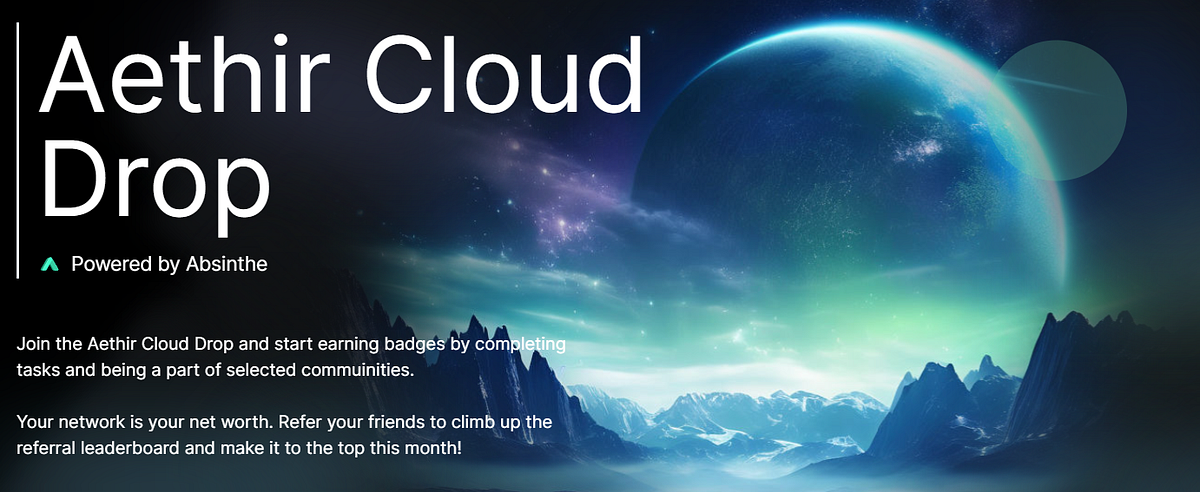 Aethir Cloud Drop

Powered by Absinthe

Join the Aethir Cloud Drop and start earning badges by completing tasks and being a part of selected commuinities.

Your network is your net worth. Refer your friends to climb up the referral leaderboard and make it to the top this month!